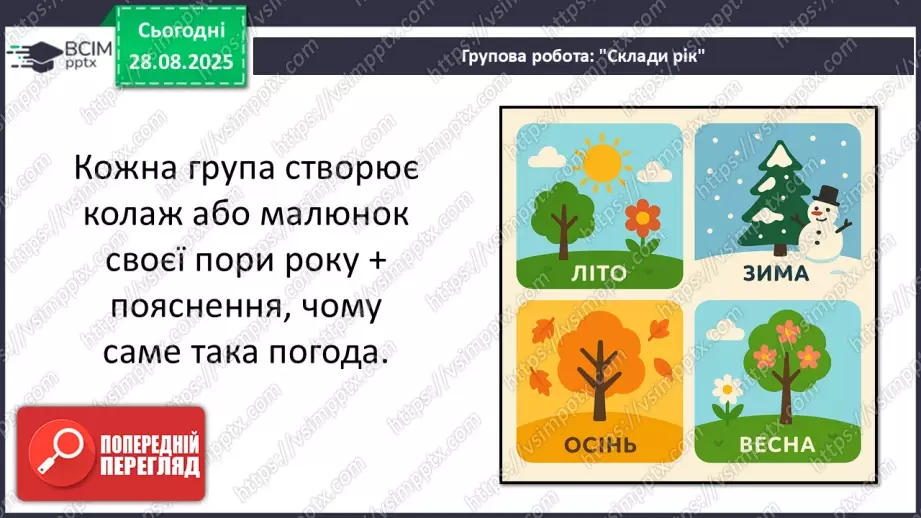 ВСІМ pptx

Сьогодні 28.08.2025

Групова робота: "Склади рік"

Кожна група створює колаж або малюнок своєї пори року + пояснення, чому саме така погода.

ЛІТО

ЗИМА

ОСІНЬ

ВЕСНА

ПОПЕРЕДНІЙ ПЕРЕГЛЯД

https://vsimpptx.com